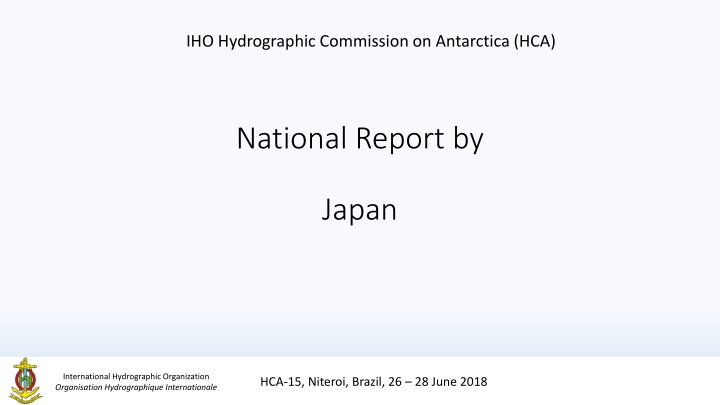 IHO Hydrographic Commission on Antarctica (HCA)

National Report by

Japan

International Hydrographic Organization
Organisation Hydrographique Internationale

HCA-15, Niteroi, Brazil, 26 – 28 June 2018